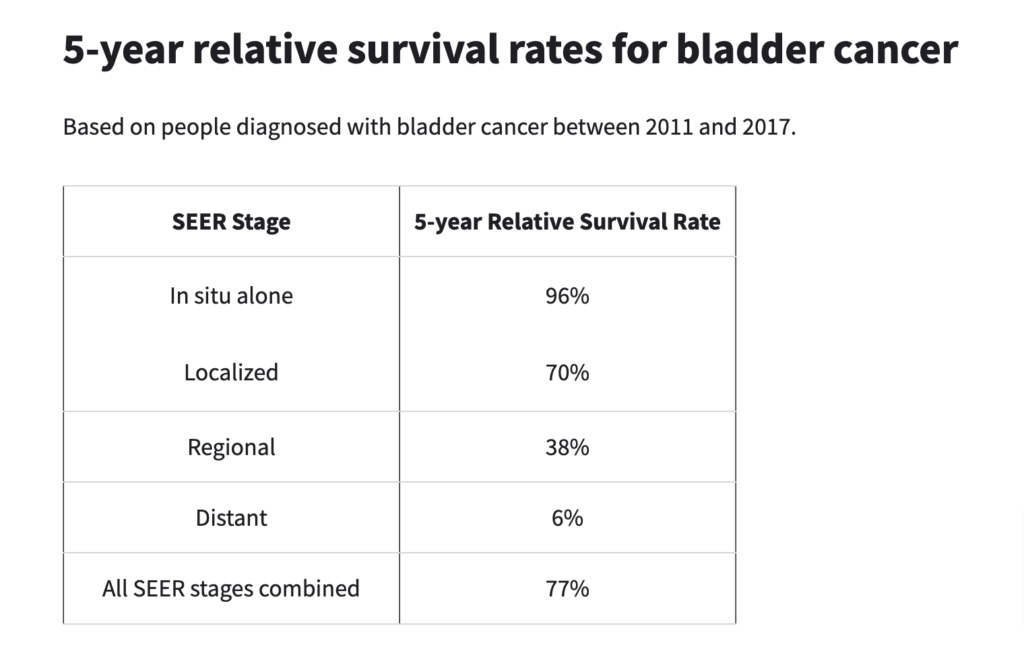 5-year relative survival rates for bladder cancer

Based on people diagnosed with bladder cancer between 2011 and 2017.

| SEER Stage | 5-year Relative Survival Rate |
|---|---|
| In situ alone | 96% |
| Localized | 70% |
| Regional | 38% |
| Distant | 6% |
| All SEER stages combined | 77% |